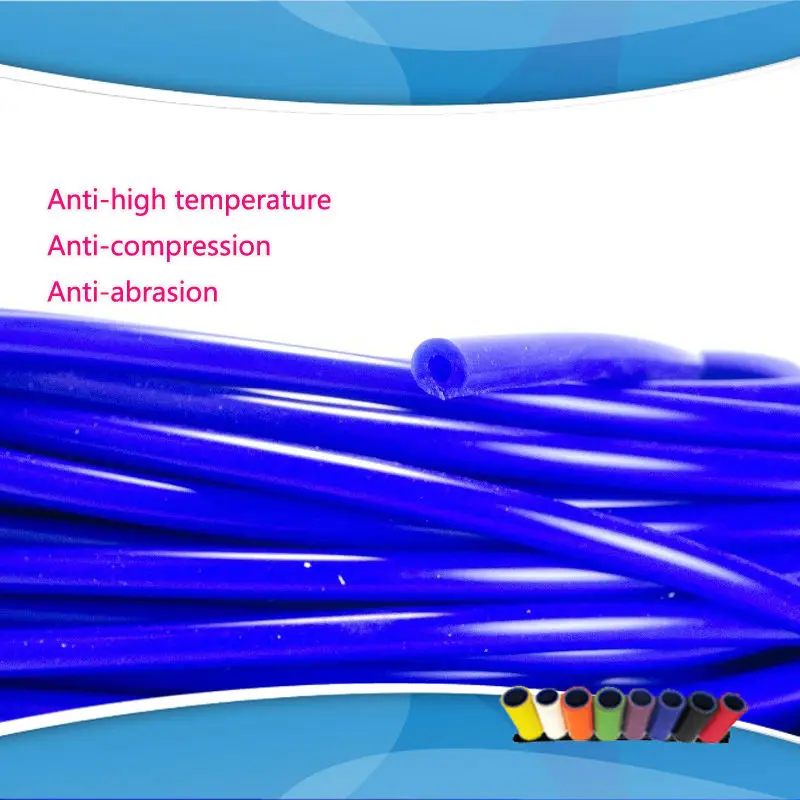 Anti-high temperature
Anti-compression
Anti-abrasion